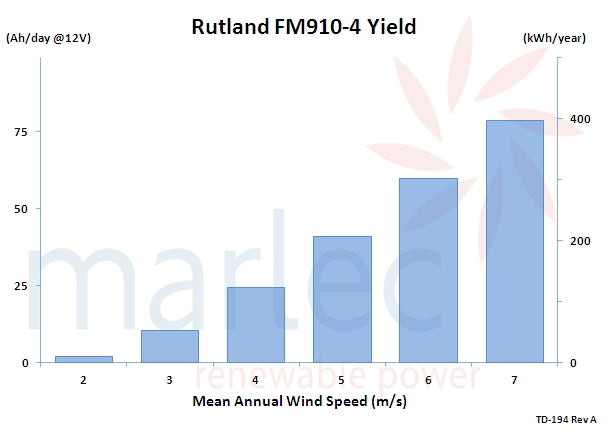 Rutland FM910-4 Yield

(Ah/day @12V)

(kWh/year)

75
50
25
0

400
200
0

2
3
4
5
6
7

Mean Annual Wind Speed (m/s)

marlec
renewable power

TD-194 Rev A